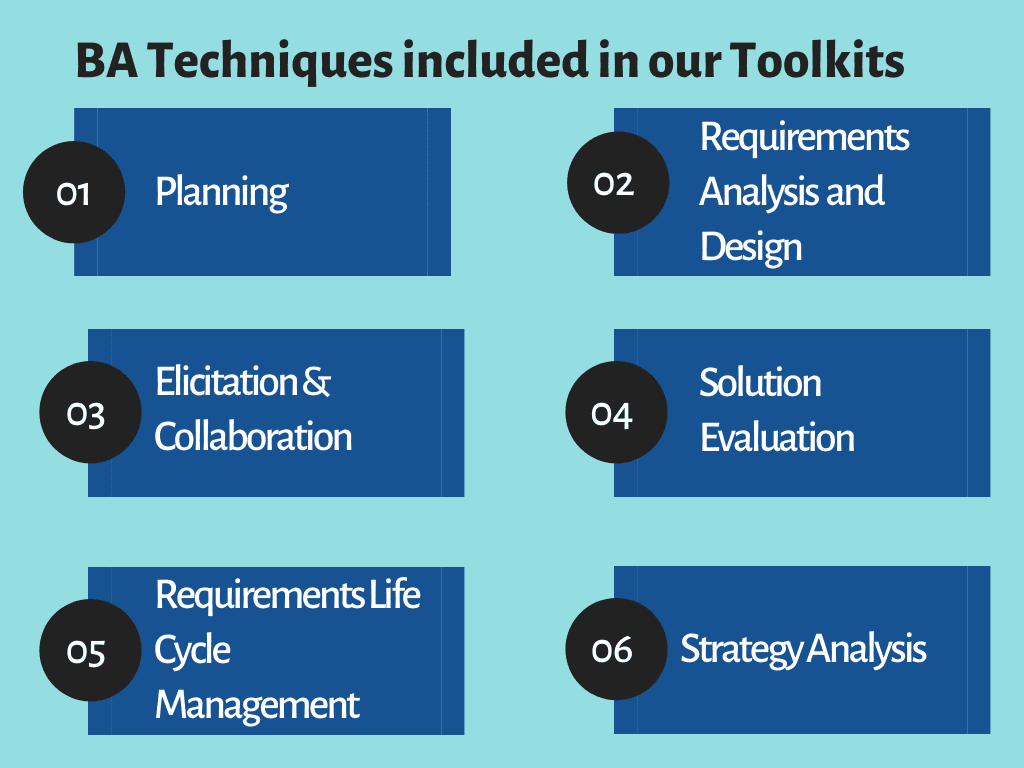 BA Techniques included in our Toolkits

01 Planning

02 Requirements Analysis and Design

03 Elicitation & Collaboration

04 Solution Evaluation

05 Requirements Life Cycle Management

06 Strategy Analysis